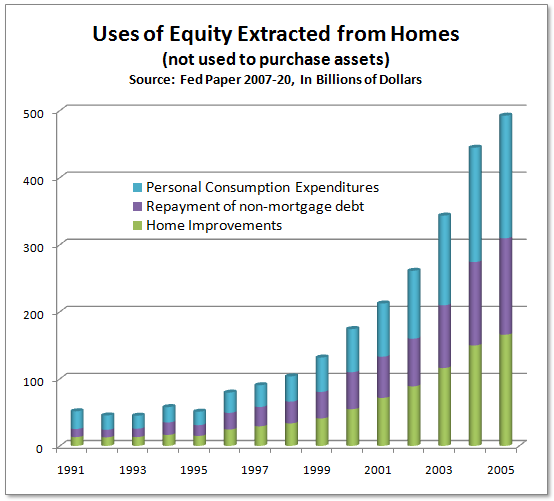 Uses of Equity Extracted from Homes
(not used to purchase assets)
Source: Fed Paper 2007-20, In Billions of Dollars

500
400
300
200
100
0

Personal Consumption Expenditures
Repayment of non-mortgage debt
Home Improvements

1991
1993
1995
1997
1999
2001
2003
2005